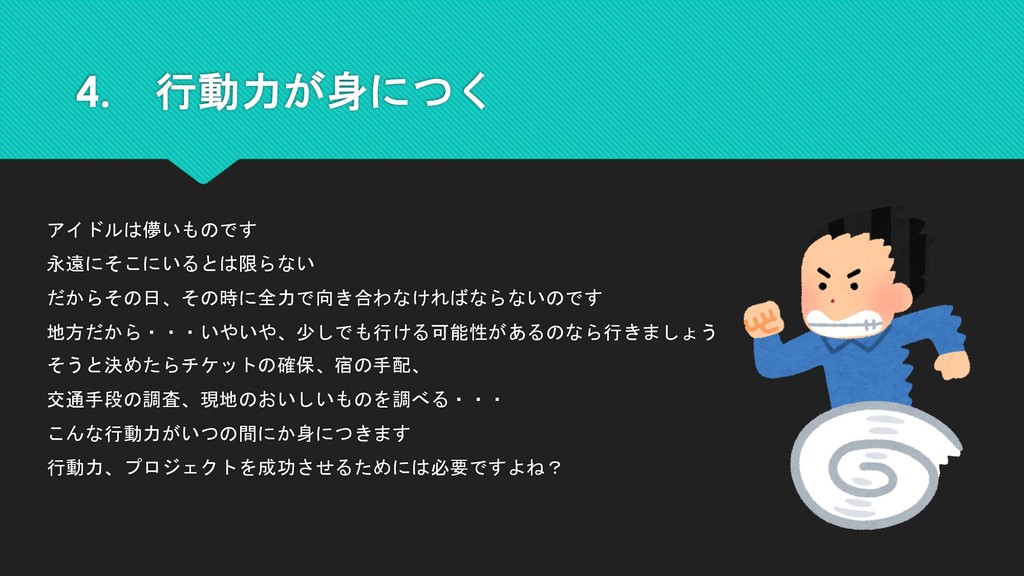 4.　行動力が身につく

アイドルは儚いものです
永遠にそこにいるとは限らない
だからその日、その時に全力で向き合わなければならないのです
地方だから・・・いやいや、少しでも行ける可能性があるのなら行きましょう
そうと決めたらチケットの確保、宿の手配、
交通手段の調査、現地のおいしいものを調べる・・・
こんな行動力がいつの間にか身につきます
行動力、プロジェクトを成功させるためには必要ですよね？